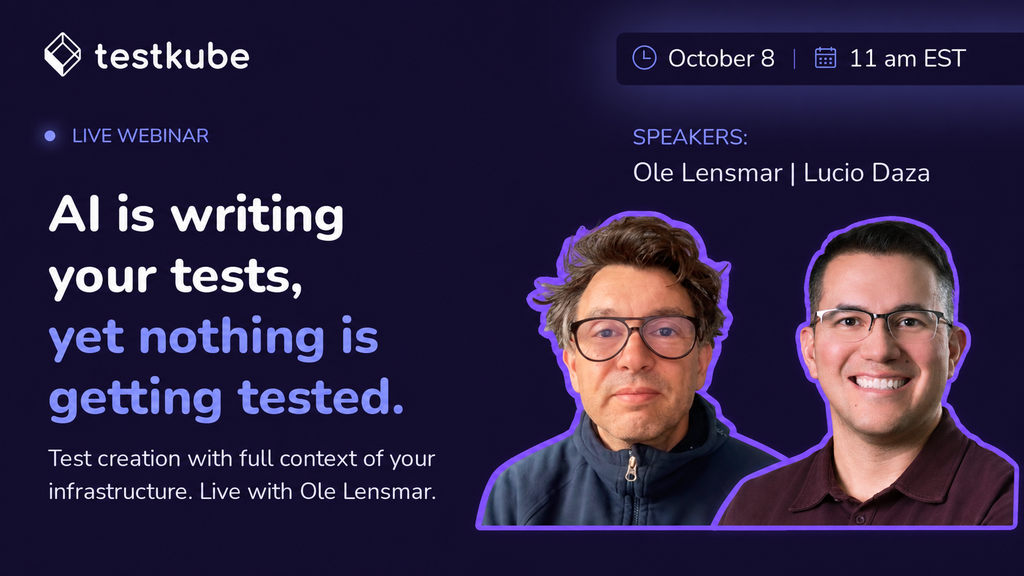 testkube

October 8 | 11 am EST

LIVE WEBINAR

SPEAKERS:
Ole Lensmar | Lucio Daza

AI is writing your tests, yet nothing is getting tested.

Test creation with full context of your infrastructure. Live with Ole Lensmar.